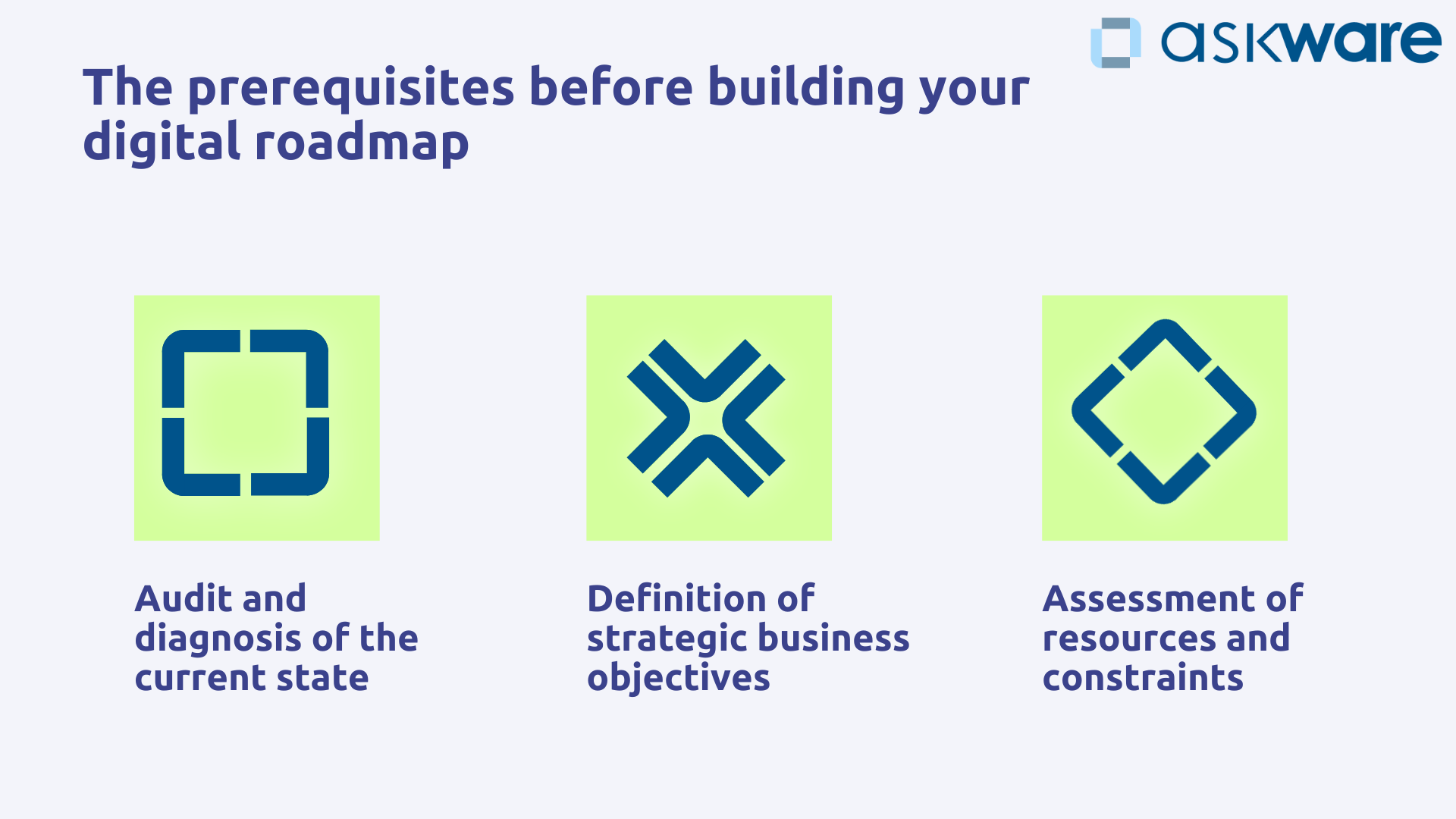 askware

The prerequisites before building your digital roadmap

Audit and diagnosis of the current state

Definition of strategic business objectives

Assessment of resources and constraints